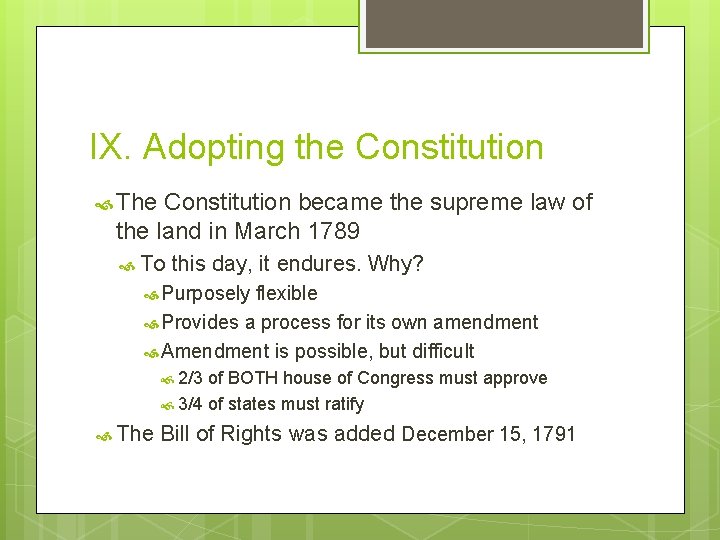 IX. Adopting the Constitution

The Constitution became the supreme law of the land in March 1789

To this day, it endures. Why?

Purposely flexible

Provides a process for its own amendment

Amendment is possible, but difficult

2/3 of BOTH house of Congress must approve

3/4 of states must ratify

The Bill of Rights was added December 15, 1791